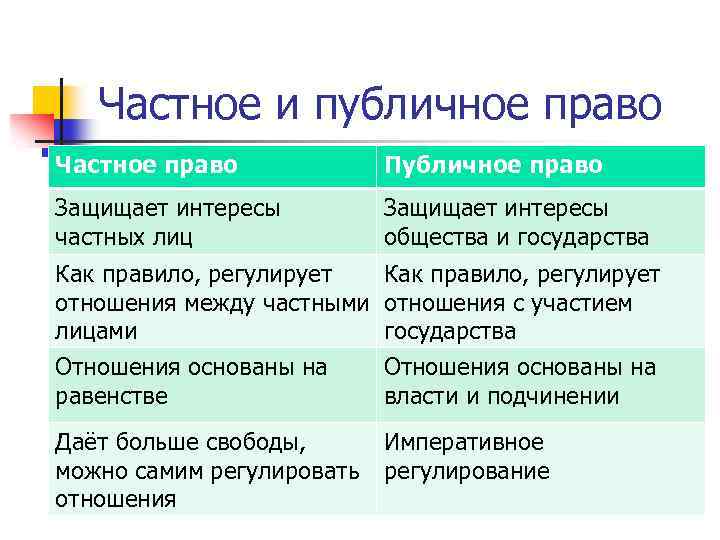 Частное и публичное право

| Частное право | Публичное право |
|---|---|
| Защищает интересы частных лиц | Защищает интересы общества и государства |
| Как правило, регулирует отношения между частными лицами | Как правило, регулирует отношения с участием государства |
| Отношения основаны на равенстве | Отношения основаны на власти и подчинении |
| Даёт больше свободы, можно самим регулировать отношения | Императивное регулирование |